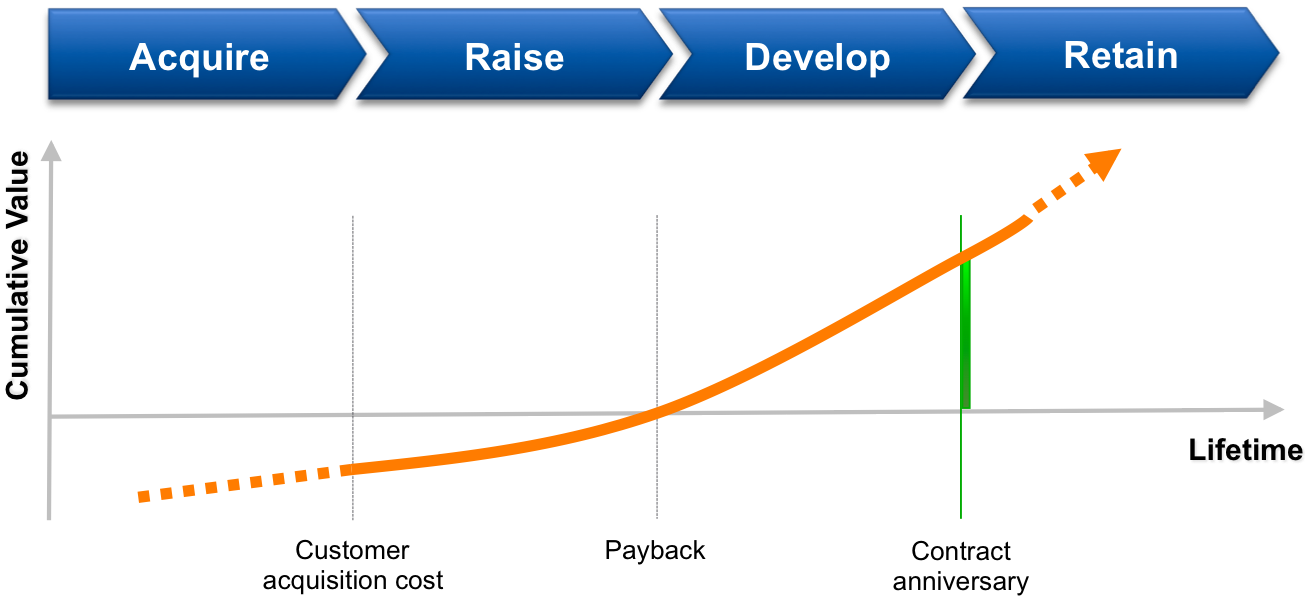 Acquire
Raise
Develop
Retain

Cumulative Value

Lifetime

Customer acquisition cost

Payback

Contract anniversary